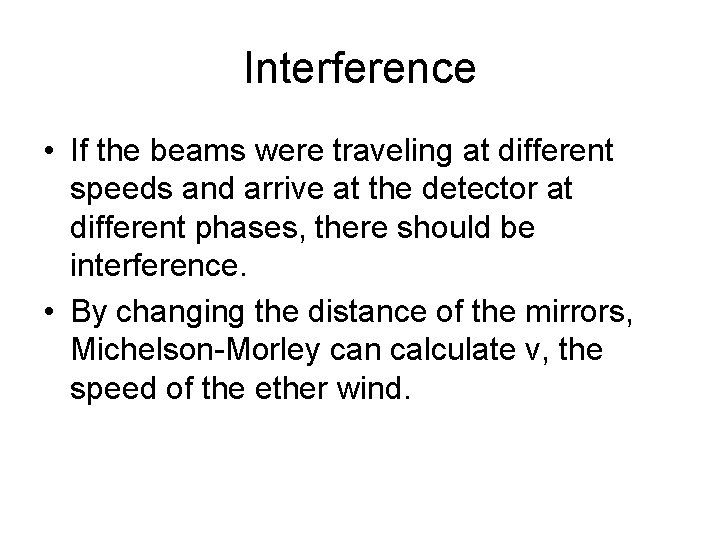 Interference

• If the beams were traveling at different speeds and arrive at the detector at different phases, there should be interference.

• By changing the distance of the mirrors, Michelson-Morley can calculate v, the speed of the ether wind.